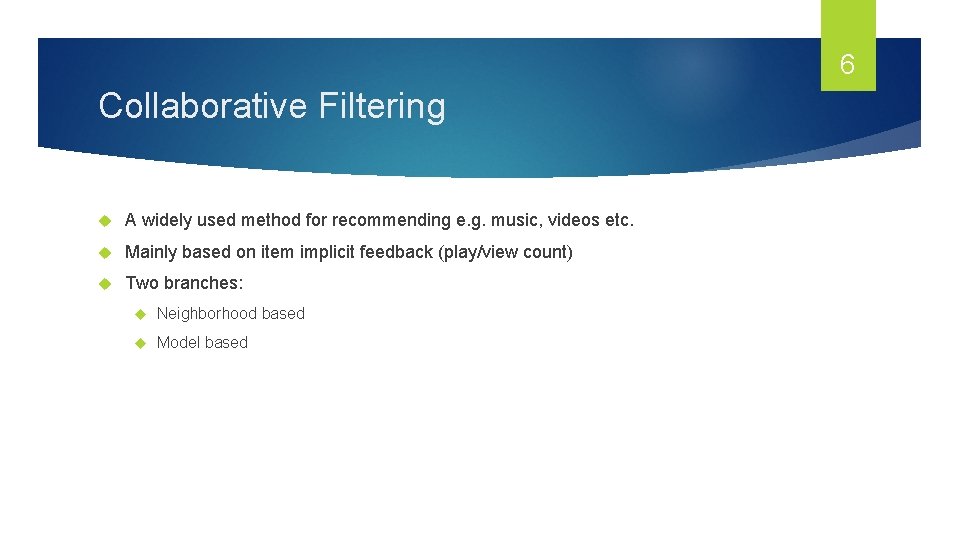 6

Collaborative Filtering

A widely used method for recommending e.g. music, videos etc.

Mainly based on item implicit feedback (play/view count)

Two branches:

Neighborhood based

Model based